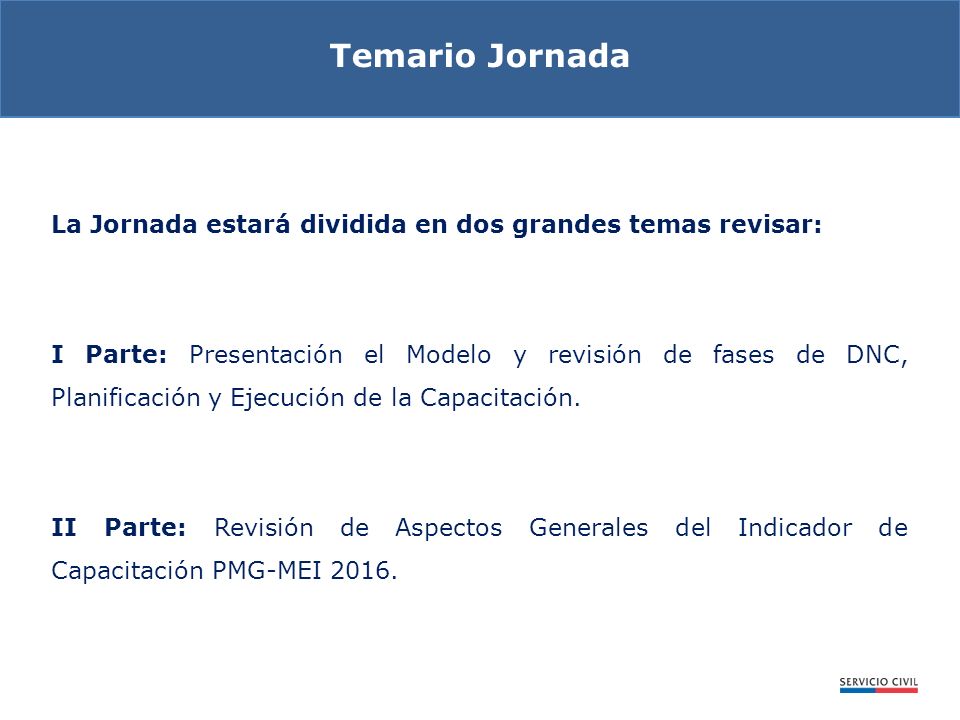 Temario Jornada

La Jornada estará dividida en dos grandes temas revisar:

I Parte: Presentación el Modelo y revisión de fases de DNC, Planificación y Ejecución de la Capacitación.

II Parte: Revisión de Aspectos Generales del Indicador de Capacitación PMG-MEI 2016.

SERVICIO CIVIL